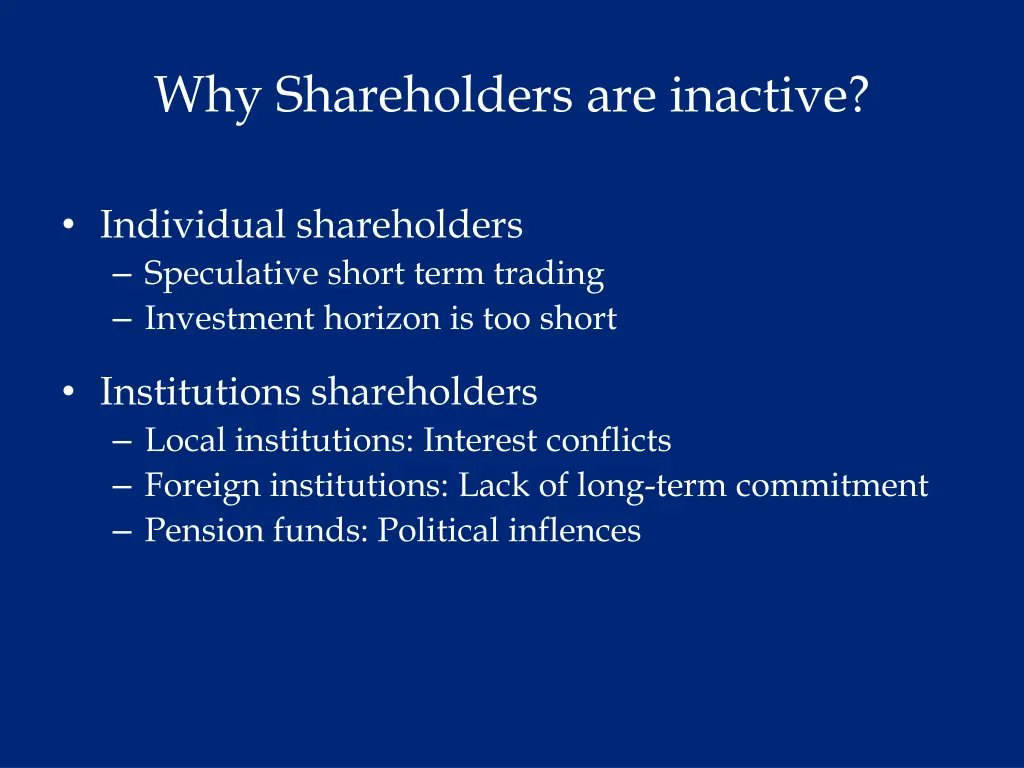 Why Shareholders are inactive?

• Individual shareholders
– Speculative short term trading
– Investment horizon is too short

• Institutions shareholders
– Local institutions: Interest conflicts
– Foreign institutions: Lack of long-term commitment
– Pension funds: Political inflences